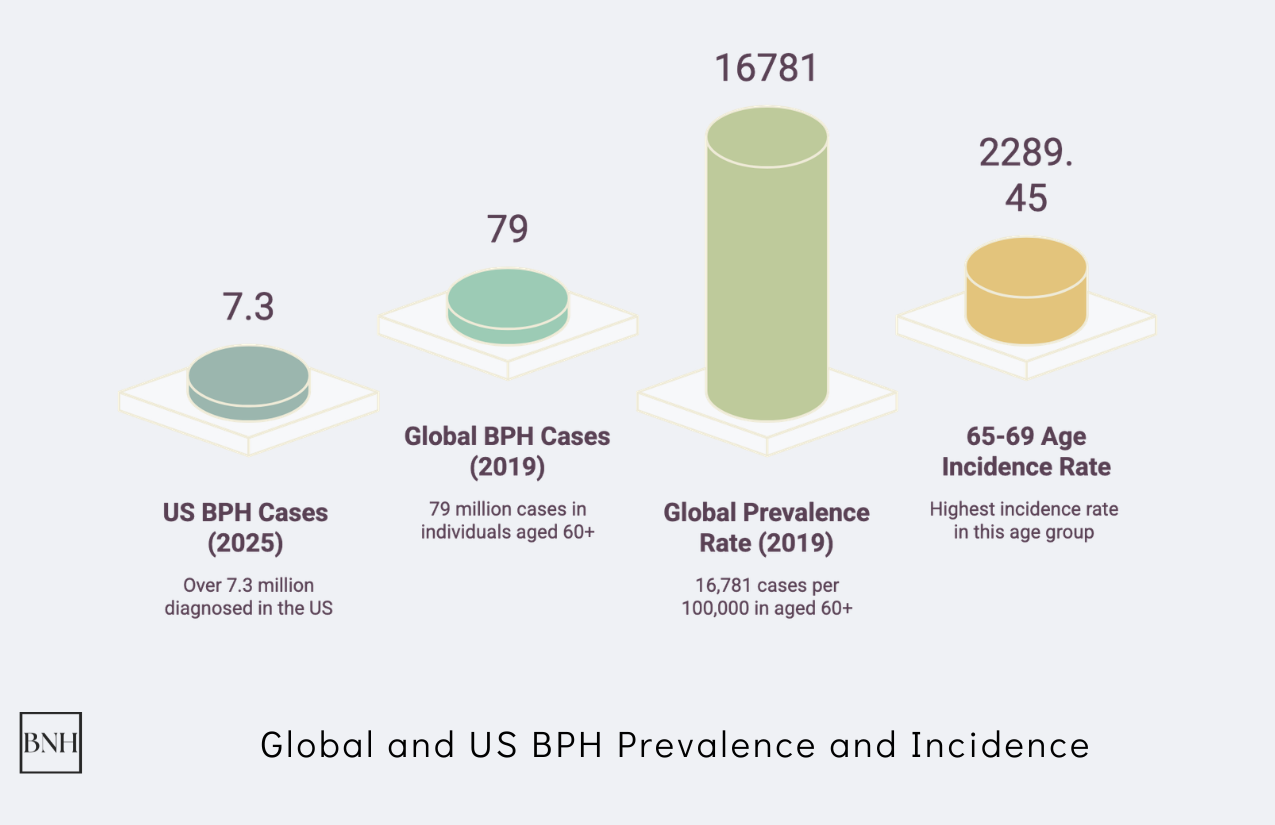 7.3

US BPH Cases (2025)

Over 7.3 million diagnosed in the US

79

Global BPH Cases (2019)

79 million cases in individuals aged 60+

16781

Global Prevalence Rate (2019)

16,781 cases per 100,000 in aged 60+

2289.45

65-69 Age Incidence Rate

Highest incidence rate in this age group

BNH

Global and US BPH Prevalence and Incidence